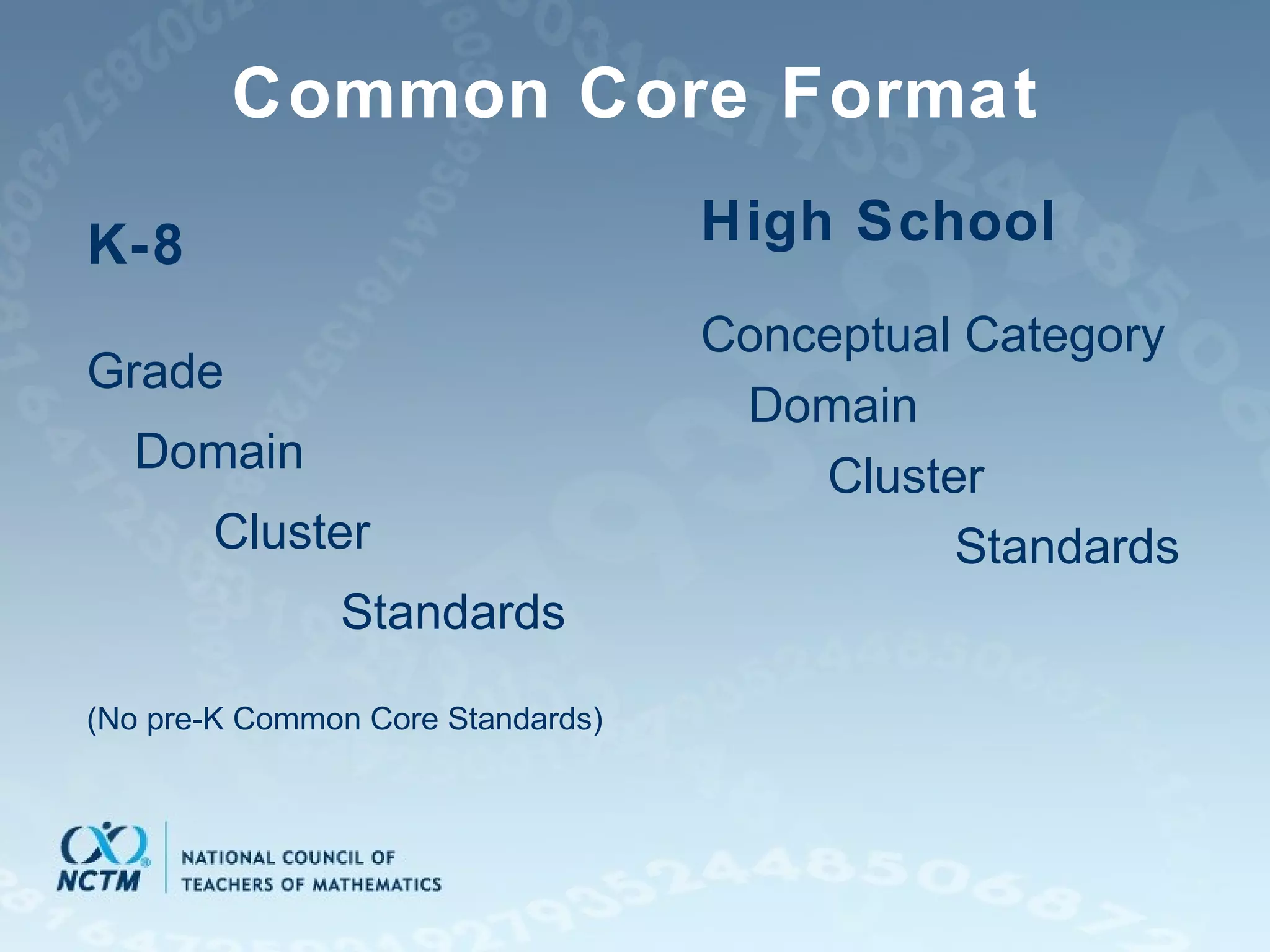 Common Core Format

K-8

Grade

Domain

Cluster

Standards

(No pre-K Common Core Standards)

High School

Conceptual Category

Domain

Cluster

Standards

NCTM

NATIONAL COUNCIL OF TEACHERS OF MATHEMATICS